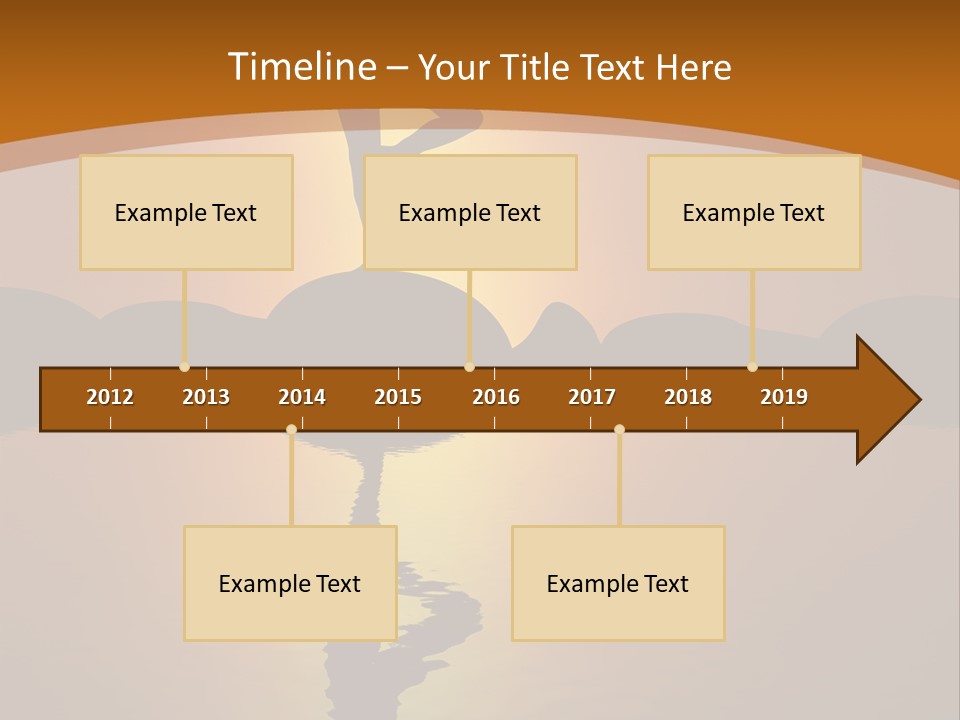 Timeline – Your Title Text Here

Example Text

Example Text

Example Text

2012 2013 2014 2015 2016 2017 2018 2019

Example Text

Example Text